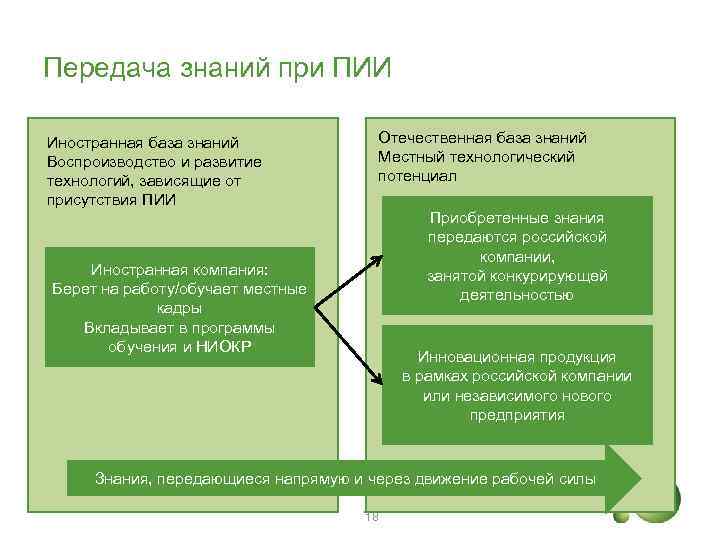 Передача знаний при ПИИ

Иностранная база знаний
Воспроизводство и развитие технологий, зависящие от присутствия ПИИ

Иностранная компания:
Берет на работу/обучает местные кадры
Вкладывает в программы обучения и НИОКР

Отечественная база знаний
Местный технологический потенциал

Приобретенные знания передаются российской компании, занятой конкурирующей деятельностью

Инновационная продукция в рамках российской компании или независимого нового предприятия

Знания, передающиеся напрямую и через движение рабочей силы

18